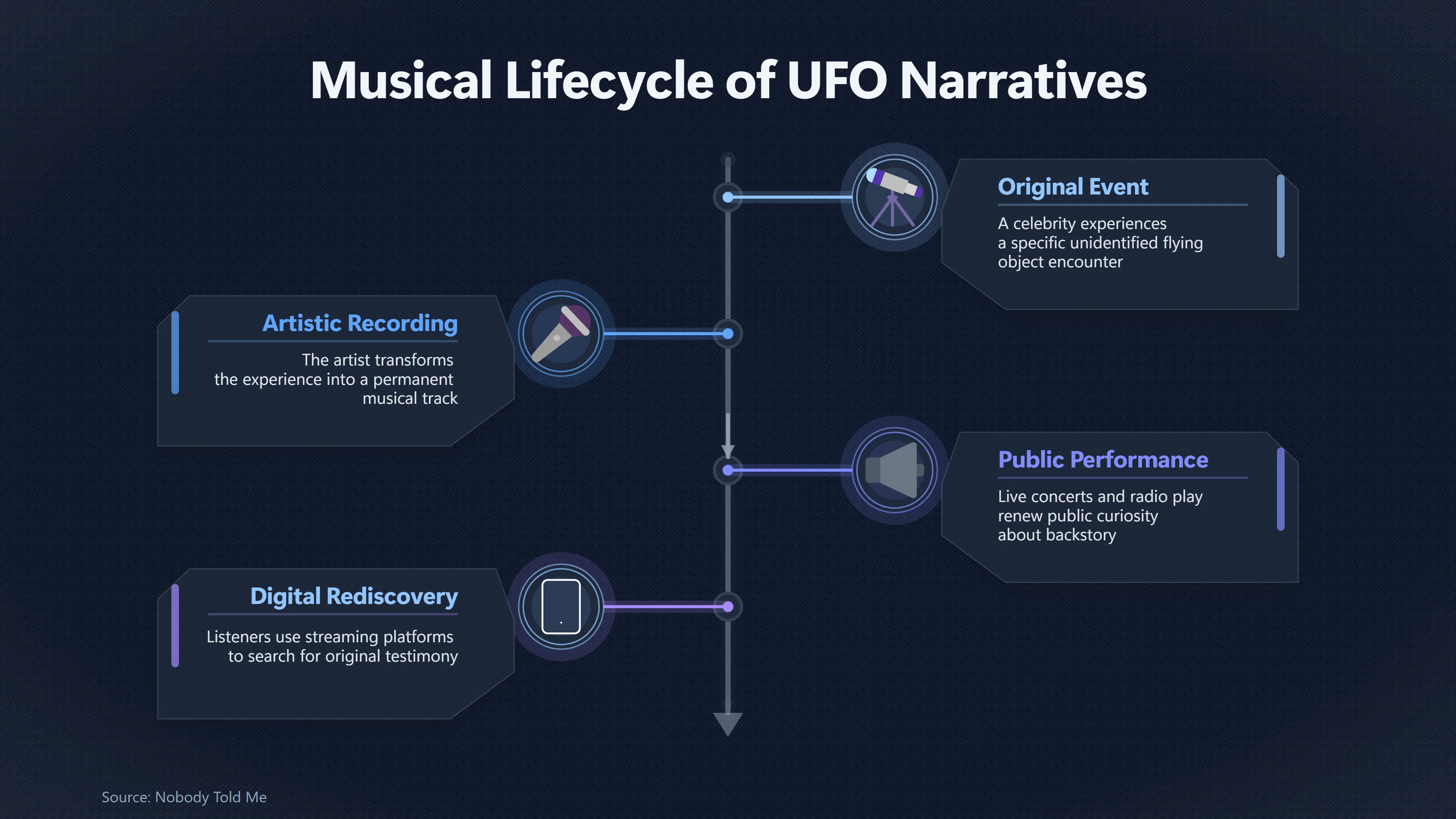 Musical Lifecycle of UFO Narratives

Original Event

A celebrity experiences a specific unidentified flying object encounter

Artistic Recording

The artist transforms the experience into a permanent musical track

Public Performance

Live concerts and radio play renew public curiosity about backstory

Digital Rediscovery

Listeners use streaming platforms to search for original testimony

Source: Nobody Told Me